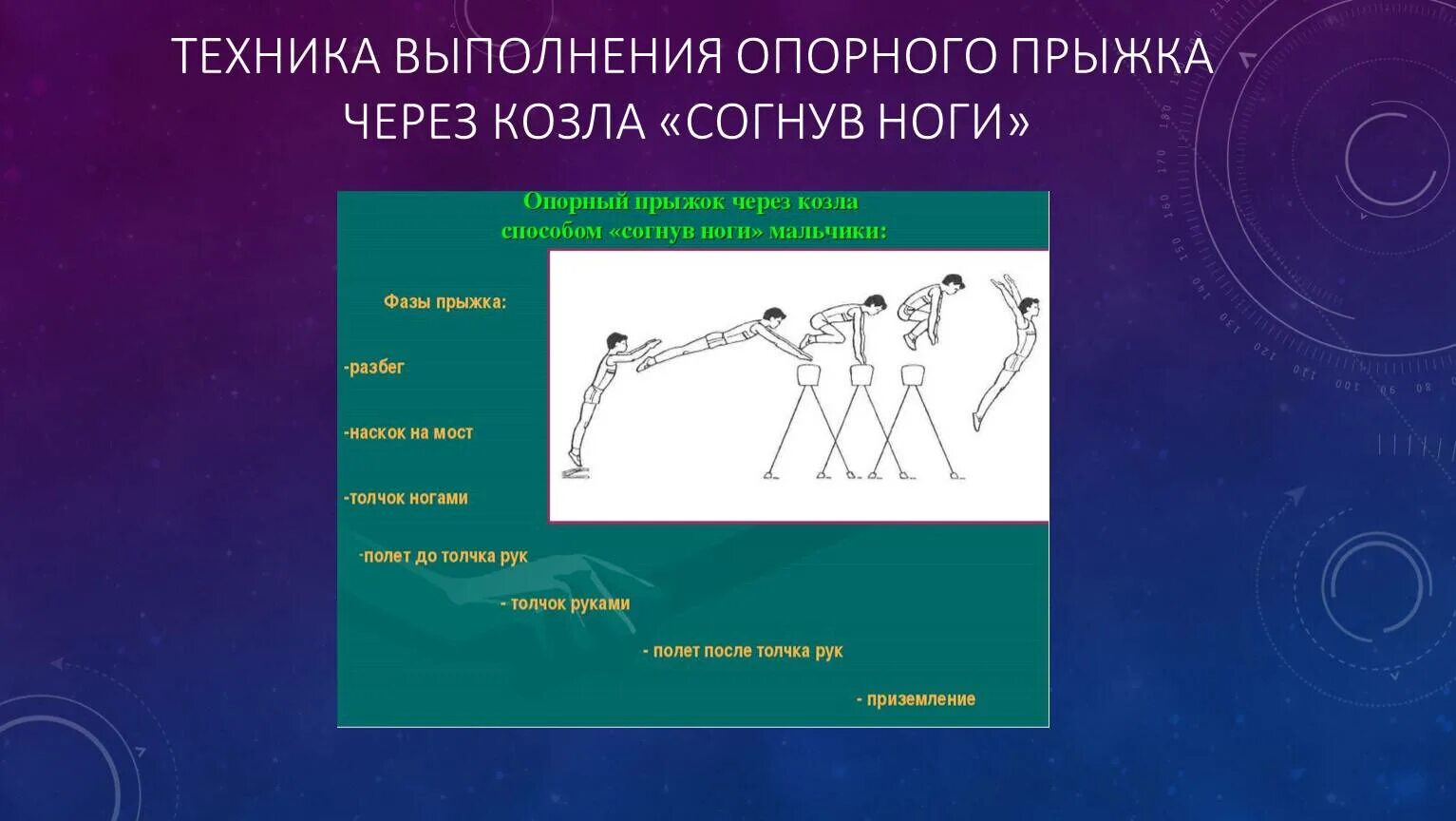 ТЕХНИКА ВЫПОЛНЕНИЯ ОПОРНОГО ПРЫЖКА ЧЕРЕЗ КОЗЛА «СОГНУВ НОГИ»

Опорный прыжок через козла способом «согнув ноги» мальчики:

Фазы прыжка:

-разбег

-наскок на мост

-толчок ногами

-полет до толчка рук

- толчок руками

- полет после толчка рук

- приземление